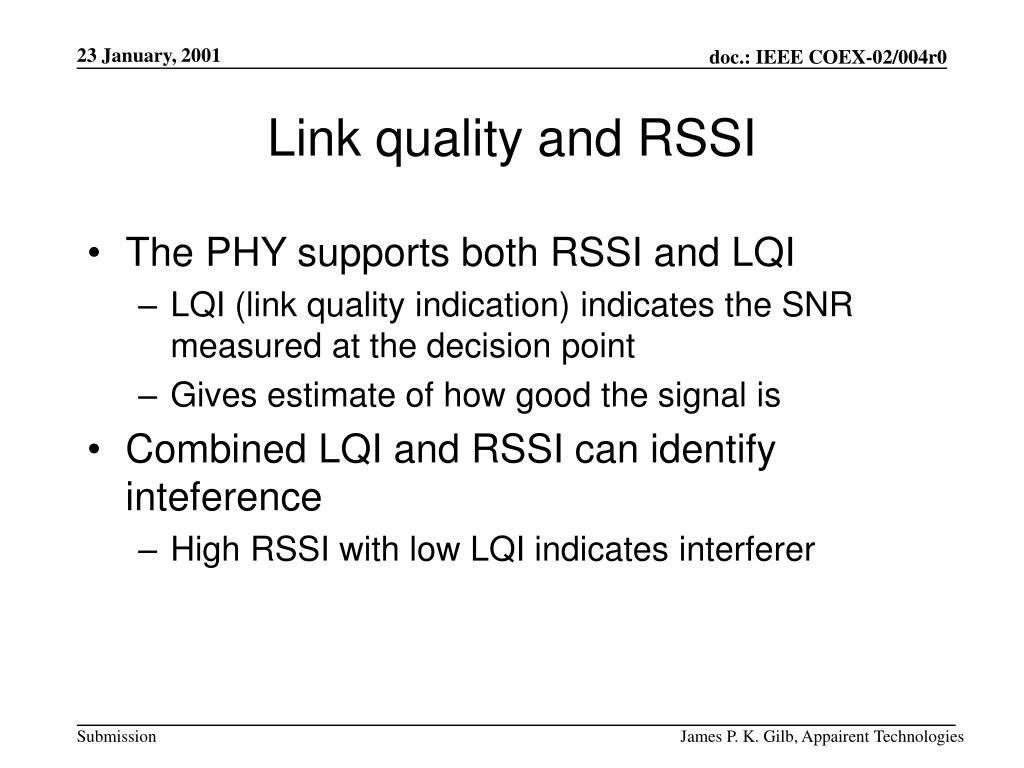 23 January, 2001

doc.: IEEE COEX-02/004r0

Link quality and RSSI

• The PHY supports both RSSI and LQI
– LQI (link quality indication) indicates the SNR measured at the decision point
– Gives estimate of how good the signal is
• Combined LQI and RSSI can identify inteference
– High RSSI with low LQI indicates interferer

Submission

James P. K. Gilb, Appairent Technologies